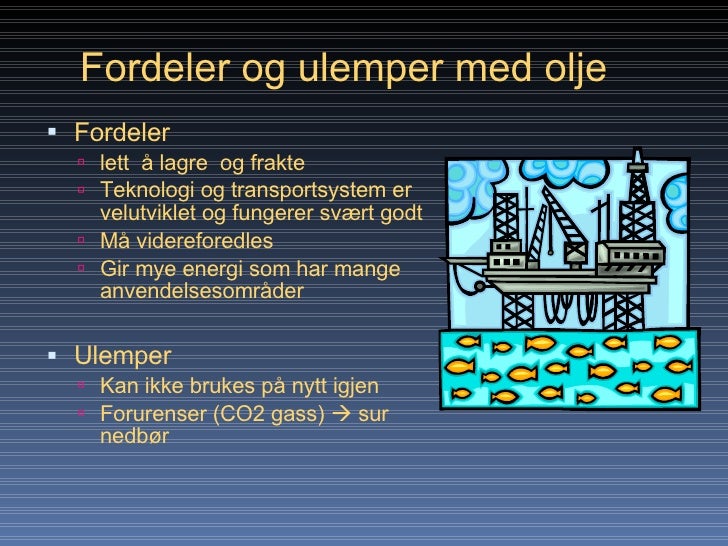 Fordeler og ulemper med olje

▪ Fordeler
▫ lett å lagre og frakte
▫ Teknologi og transportsystem er velutviklet og fungerer svært godt
▫ Må videreforedles
▫ Gir mye energi som har mange anvendelsesområder

▪ Ulemper
▫ Kan ikke brukes på nytt igjen
▫ Forurenser (CO2 gass) → sur nedbør